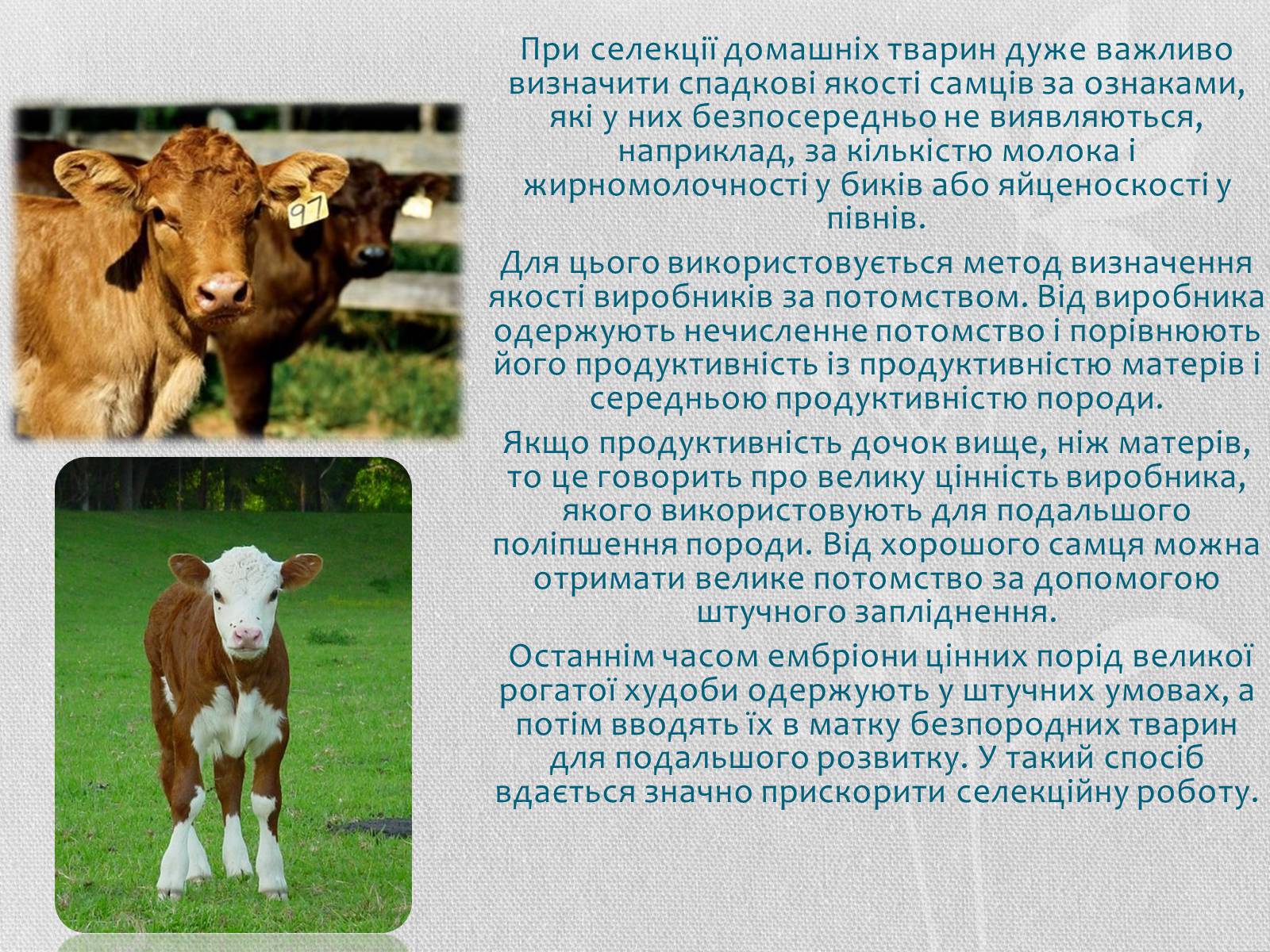 97

При селекції домашніх тварин дуже важливо визначити спадкові якості самців за ознаками, які у них безпосередньо не виявляються, наприклад, за кількістю молока і жирномолочності у биків або яйценоскості у півнів.

Для цього використовується метод визначення якості виробників за потомством. Від виробника одержують нечисленне потомство і порівнюють його продуктивність із продуктивністю матерів і середньою продуктивністю породи.

Якщо продуктивність дочок вище, ніж матерів, то це говорить про велику цінність виробника, якого використовують для подальшого поліпшення породи. Від хорошого самця можна отримати велике потомство за допомогою штучного запліднення.

Останнім часом ембріони цінних порід великої рогатої худоби одержують у штучних умовах, а потім вводять їх в матку безпородних тварин для подальшого розвитку. У такий спосіб вдається значно прискорити селекційну роботу.